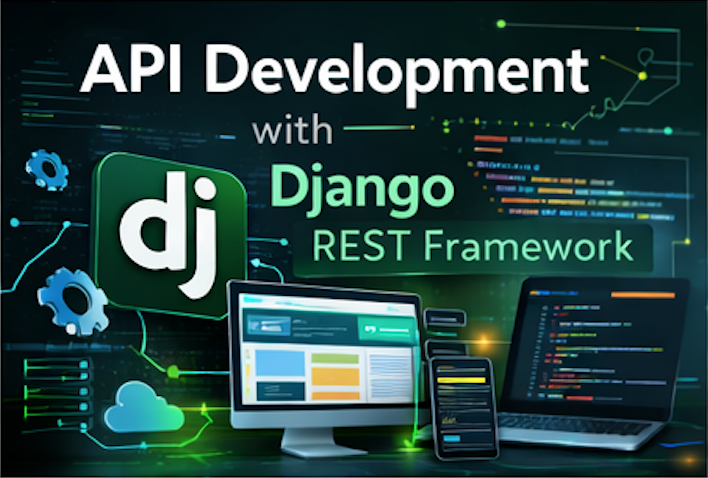 API Development
with
dj
Django
REST Framework